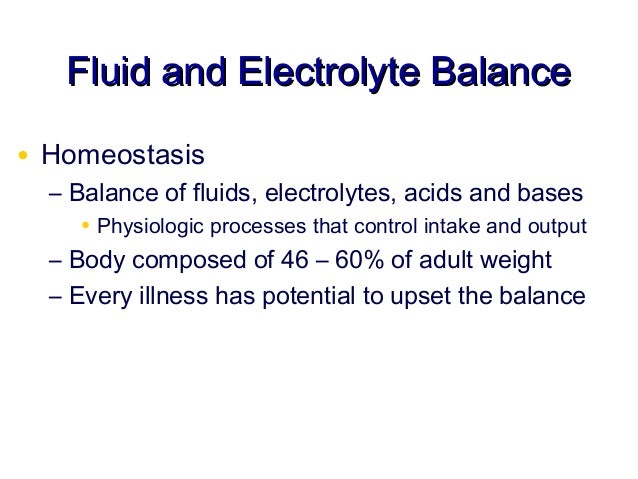 Fluid and Electrolyte Balance

• Homeostasis
– Balance of fluids, electrolytes, acids and bases
• Physiologic processes that control intake and output
– Body composed of 46 – 60% of adult weight
– Every illness has potential to upset the balance